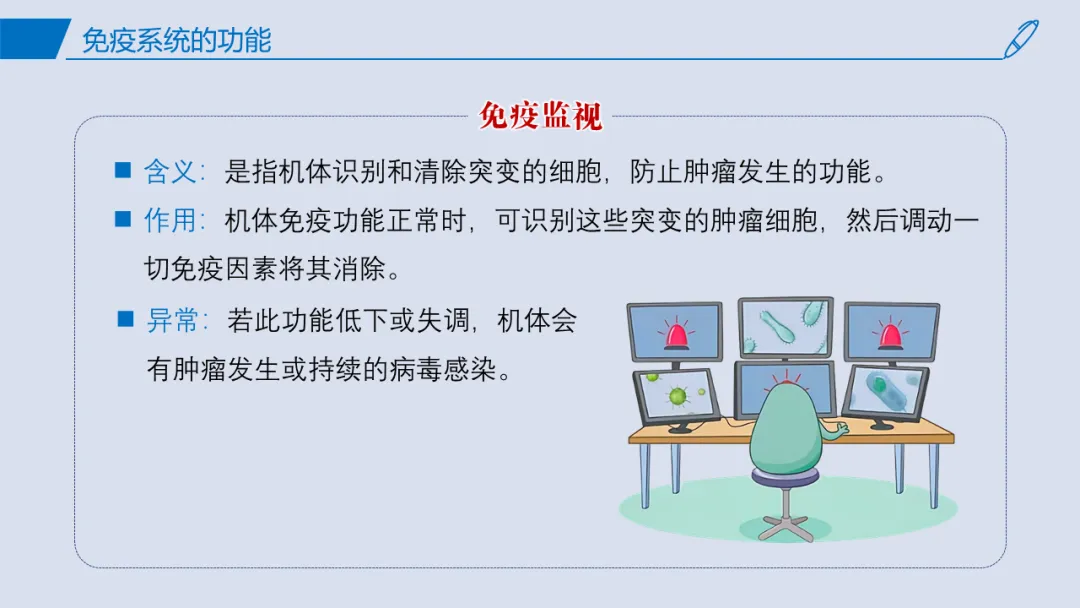 免疫系统的功能

免疫监视

■ 含义：是指机体识别和清除突变的细胞，防止肿瘤发生的功能。

■ 作用：机体免疫功能正常时，可识别这些突变的肿瘤细胞，然后调动一切免疫因素将其消除。

■ 异常：若此功能低下或失调，机体会有肿瘤发生或持续的病毒感染。